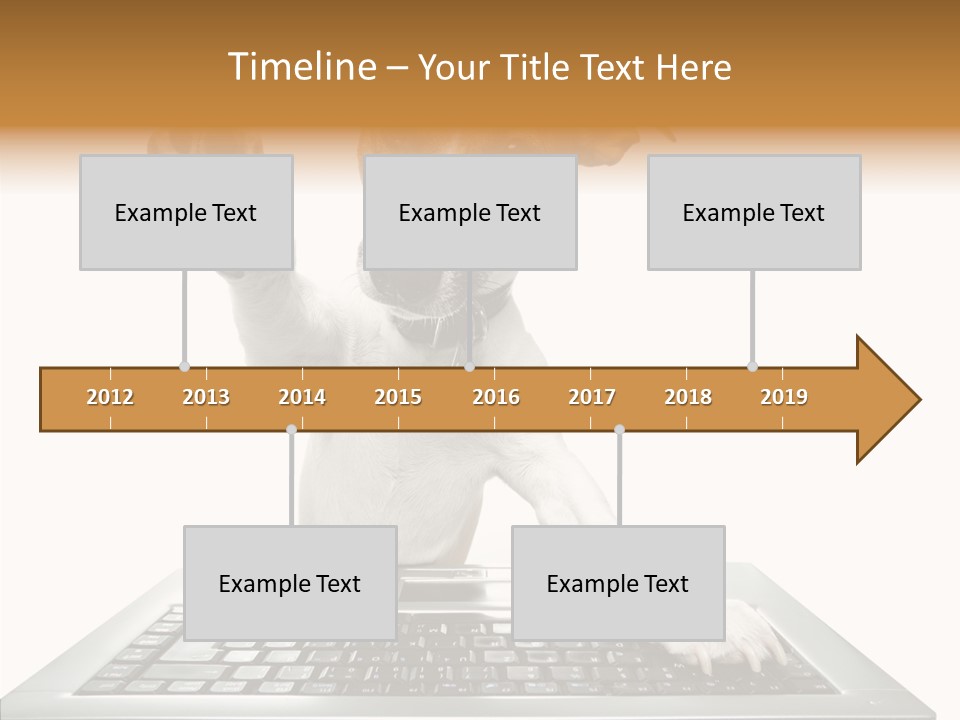 Timeline – Your Title Text Here

Example Text

Example Text

Example Text

2012 2013 2014 2015 2016 2017 2018 2019

Example Text

Example Text